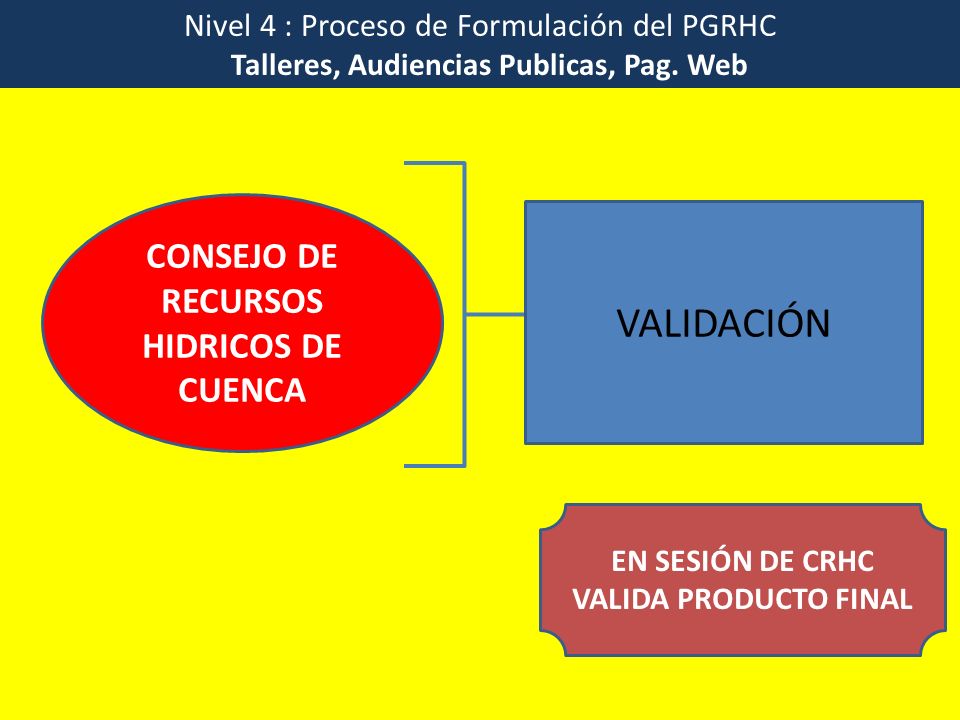 Nivel 4 : Proceso de Formulación del PGRHC
Talleres, Audiencias Publicas, Pag. Web

CONSEJO DE RECURSOS HIDRICOS DE CUENCA

VALIDACIÓN

EN SESIÓN DE CRHC VALIDA PRODUCTO FINAL